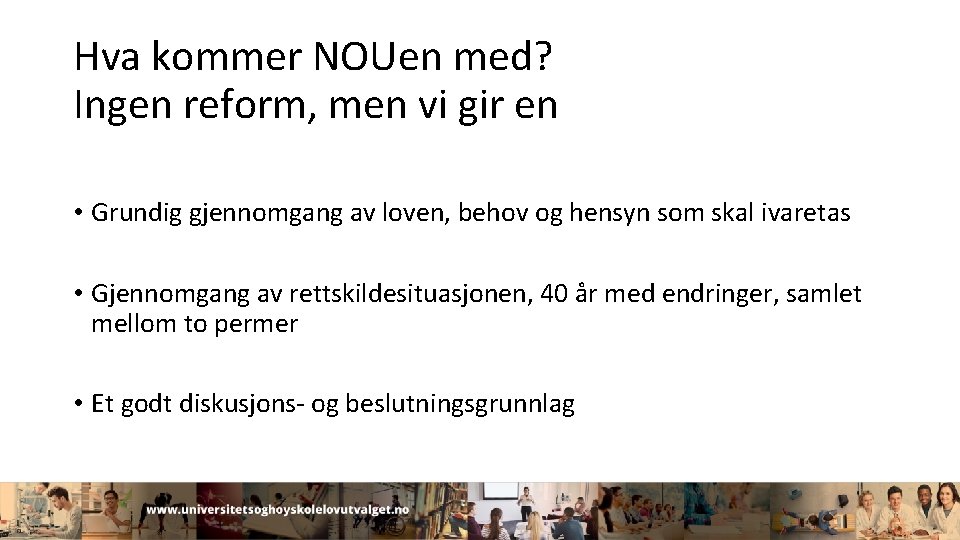 Hva kommer NOUen med?
Ingen reform, men vi gir en

• Grundig gjennomgang av loven, behov og hensyn som skal ivaretas

• Gjennomgang av rettskildesituasjonen, 40 år med endringer, samlet mellom to permer

• Et godt diskusjons- og beslutningsgrunnlag

www.universitetsoghoyskolelovutvalget.no